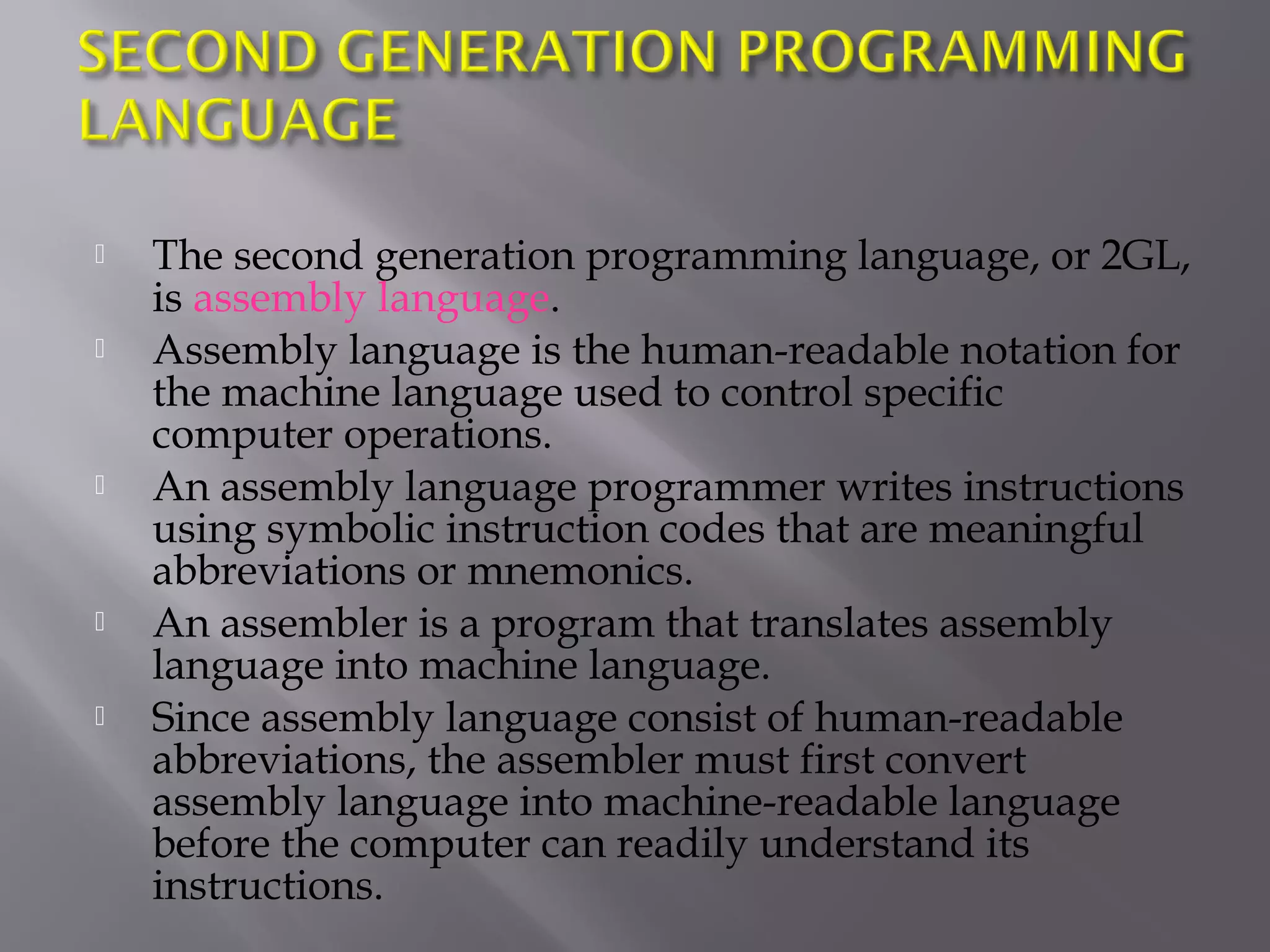 SECOND GENERATION PROGRAMMING LANGUAGE

The second generation programming language, or 2GL, is assembly language.

Assembly language is the human-readable notation for the machine language used to control specific computer operations.

An assembly language programmer writes instructions using symbolic instruction codes that are meaningful abbreviations or mnemonics.

An assembler is a program that translates assembly language into machine language.

Since assembly language consist of human-readable abbreviations, the assembler must first convert assembly language into machine-readable language before the computer can readily understand its instructions.